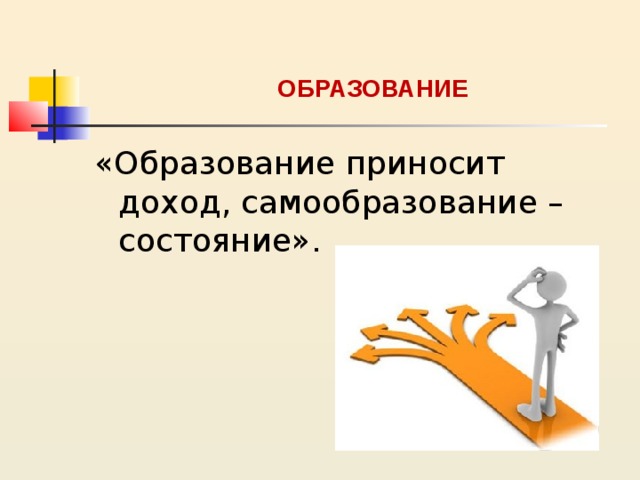 ОБРАЗОВАНИЕ

«Образование приносит доход, самообразование – состояние».